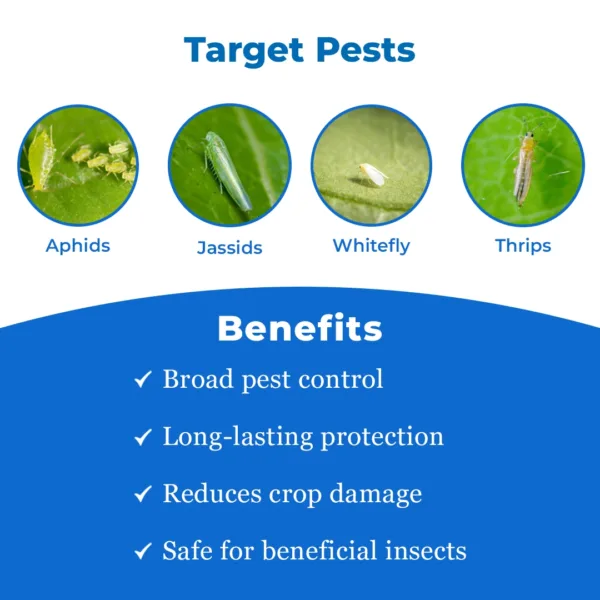 Target Pests

Aphids

Jassids

Whitefly

Thrips

Benefits

✓ Broad pest control

✓ Long-lasting protection

✓ Reduces crop damage

✓ Safe for beneficial insects